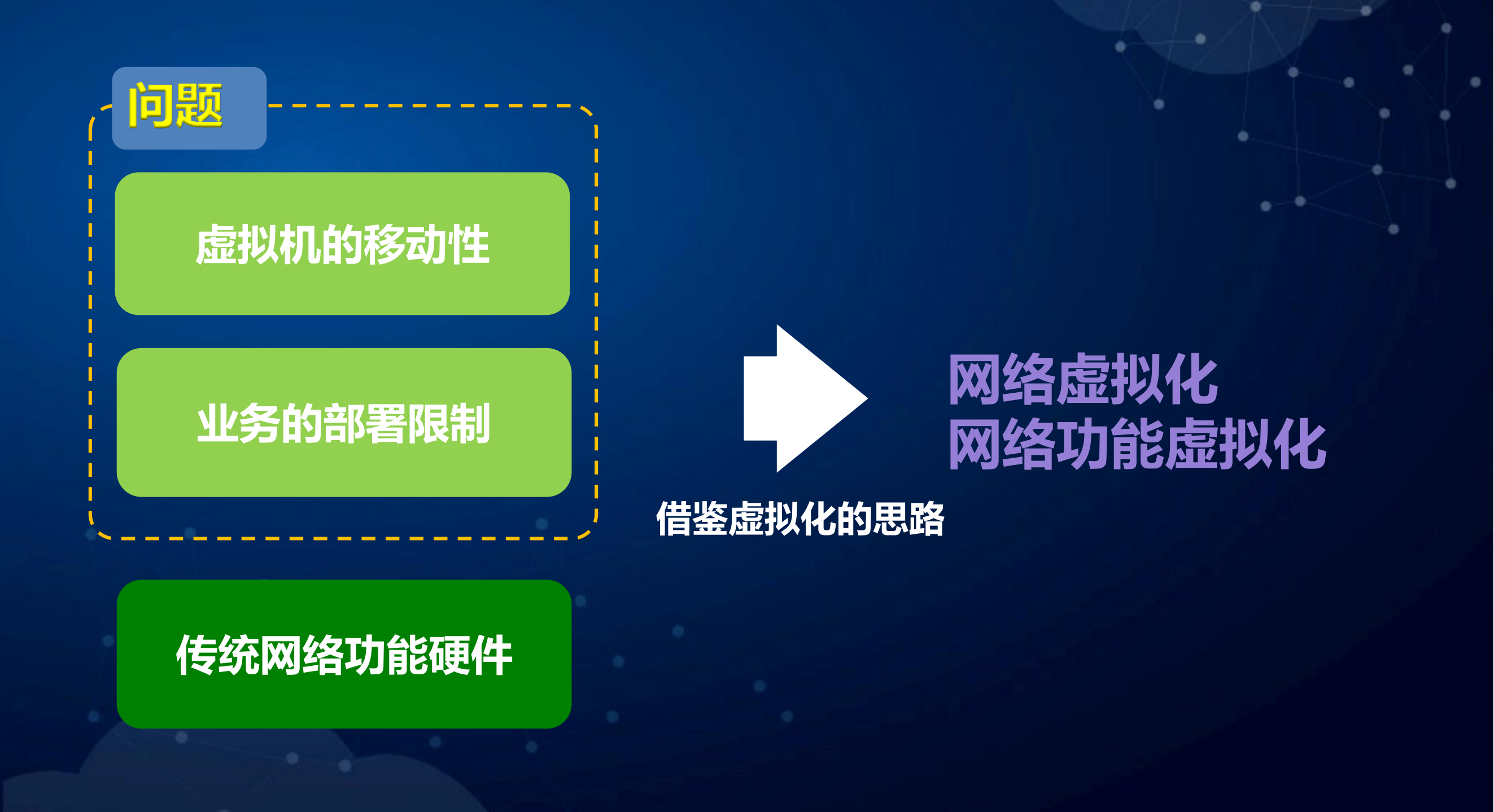 问题

虚拟机的移动性

业务的部署限制

传统网络功能硬件

借鉴虚拟化的思路

网络虚拟化
网络功能虚拟化